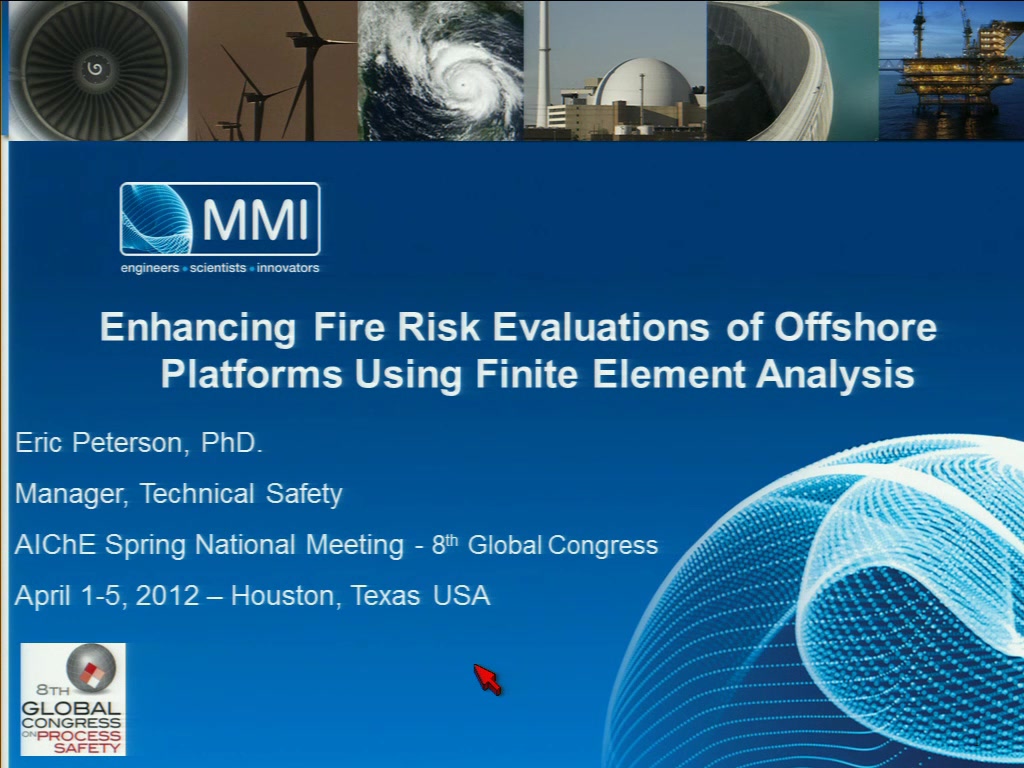 MMI
engineers • scientists • innovators

Enhancing Fire Risk Evaluations of Offshore Platforms Using Finite Element Analysis

Eric Peterson, PhD.

Manager, Technical Safety

AIChE Spring National Meeting - 8$^{th}$ Global Congress

April 1-5, 2012 – Houston, Texas USA

8TH
GLOBAL
CONGRESS
ON PROCESS
SAFETY